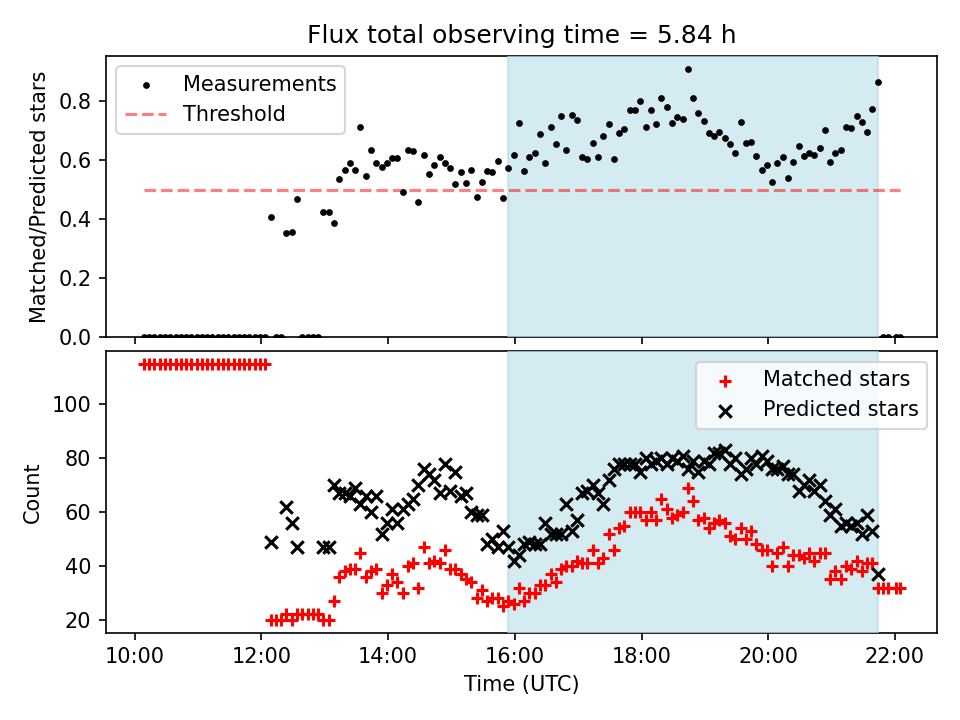 Flux total observing time = 5.84 h

Measurements
Threshold

Matched/Predicted stars

0.8
0.6
0.4
0.2
0.0

Matched stars
Predicted stars

Count

100
80
60
40
20

10:00 12:00 14:00 16:00 18:00 20:00 22:00
Time (UTC)